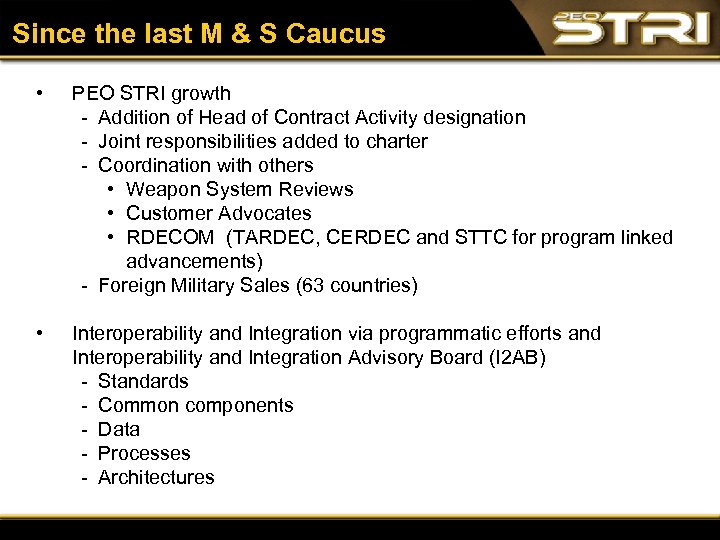 Since the last M & S Caucus

PEO STRI

• PEO STRI growth
 - Addition of Head of Contract Activity designation
 - Joint responsibilities added to charter
 - Coordination with others
  • Weapon System Reviews
  • Customer Advocates
  • RDECOM (TARDEC, CERDEC and STTC for program linked advancements)
 - Foreign Military Sales (63 countries)

• Interoperability and Integration via programmatic efforts and Interoperability and Integration Advisory Board (I2AB)
 - Standards
 - Common components
 - Data
 - Processes
 - Architectures